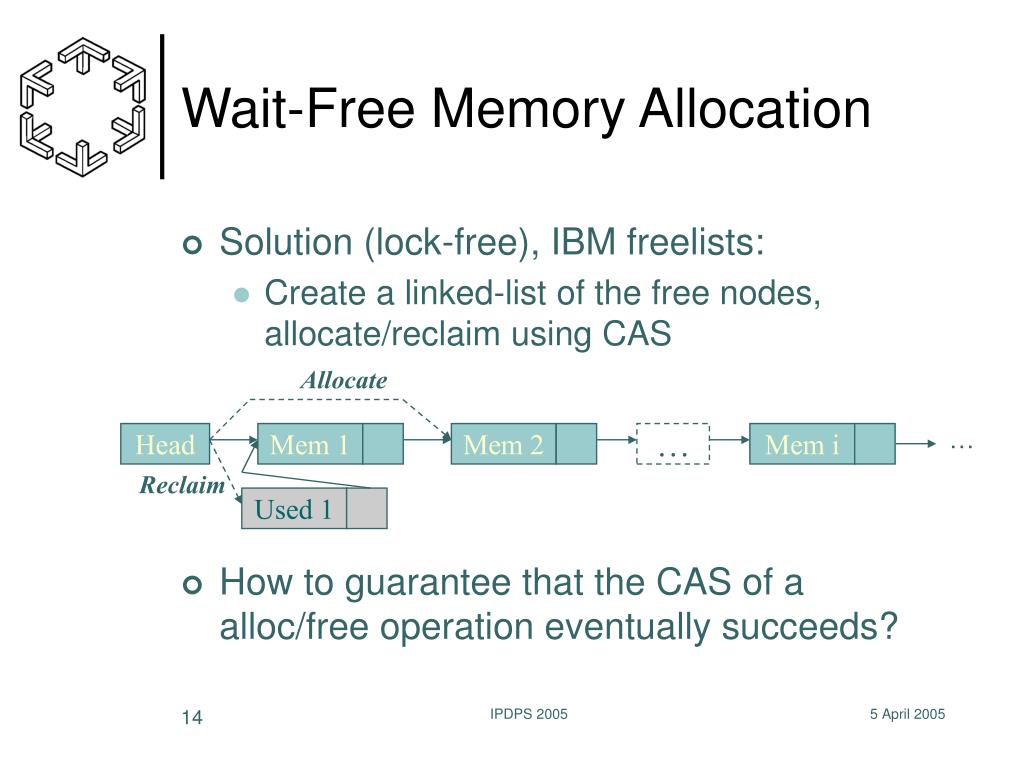 Wait-Free Memory Allocation

Solution (lock-free), IBM freelists:

Create a linked-list of the free nodes, allocate/reclaim using CAS

Allocate

Head

Mem 1

Mem 2

…

Mem i

…

Reclaim

Used 1

How to guarantee that the CAS of a alloc/free operation eventually succeeds?

14

IPDPS 2005

5 April 2005